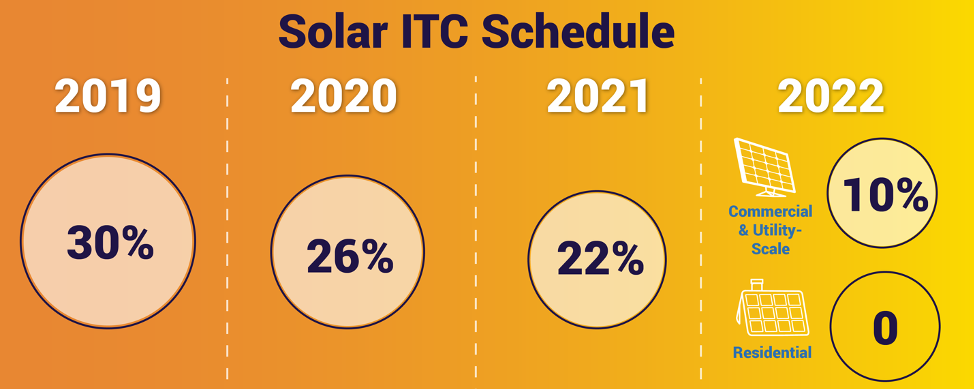 Solar ITC Schedule

2019

30%

2020

26%

2021

22%

2022

Commercial & Utility-Scale

10%

Residential

0